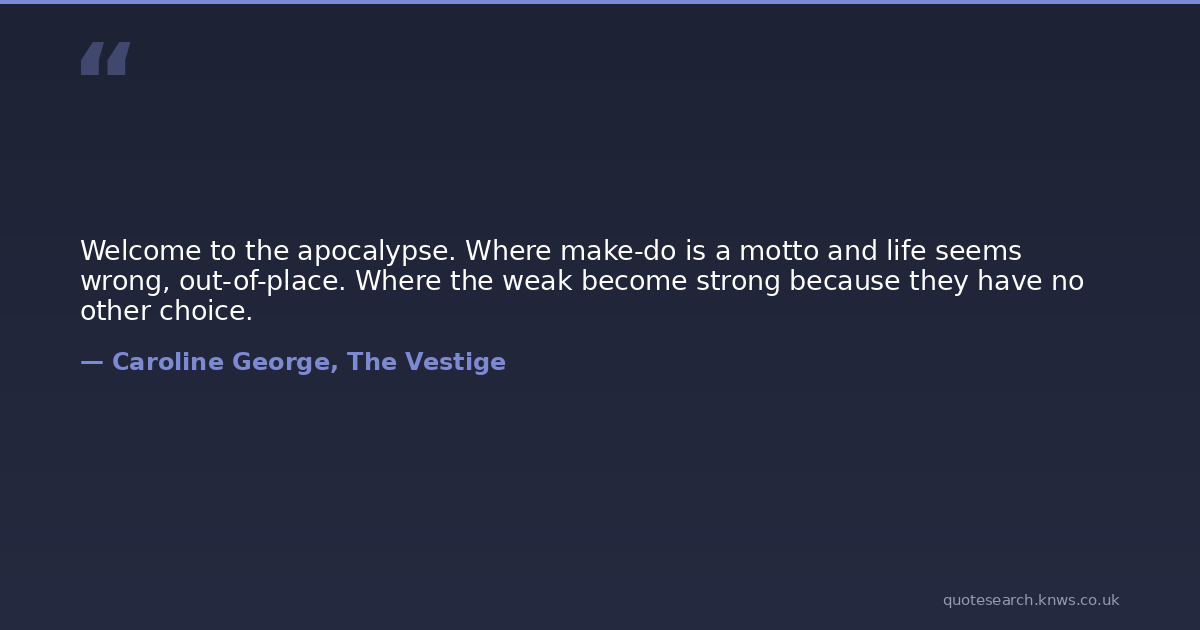 “

Welcome to the apocalypse. Where make-do is a motto and life seems wrong, out-of-place. Where the weak become strong because they have no other choice.

— Caroline George, The Vestige

quotesearch.knws.co.uk